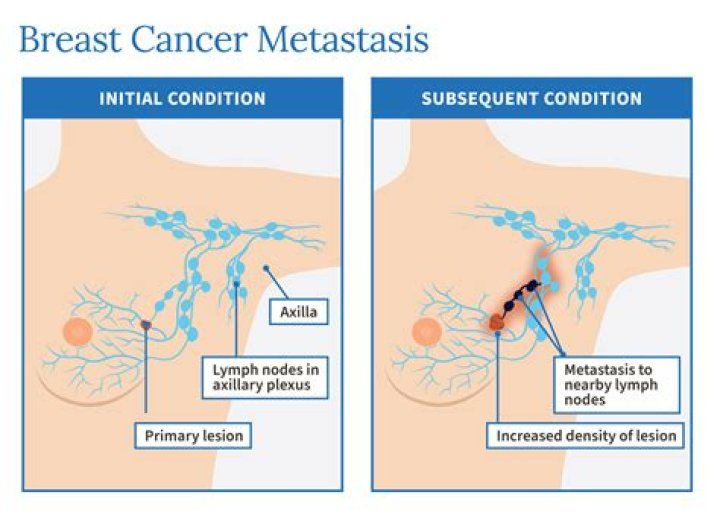 Breast Cancer Metastasis

INITIAL CONDITION

Axilla

Lymph nodes in axillary plexus

Primary lesion

SUBSEQUENT CONDITION

Metastasis to nearby lymph nodes

Increased density of lesion